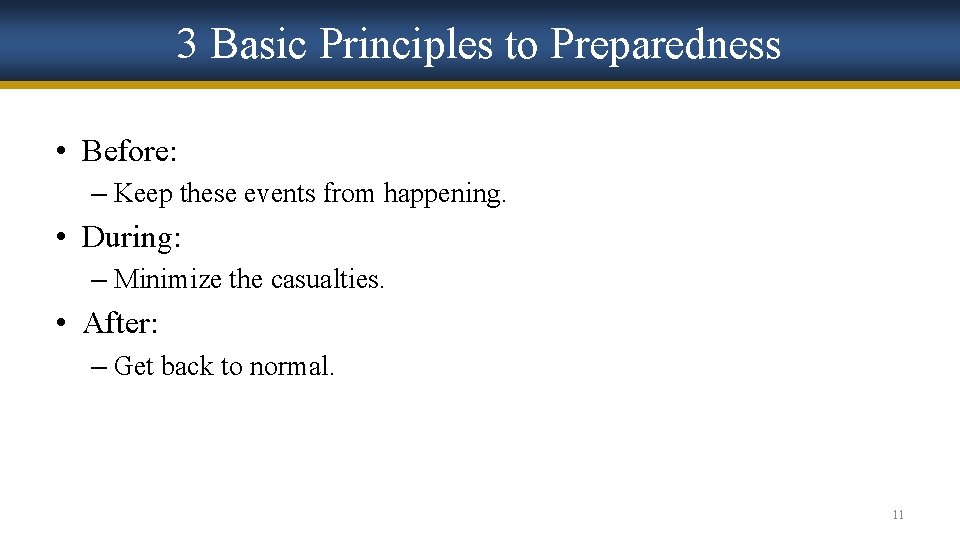 3 Basic Principles to Preparedness

• Before:

– Keep these events from happening.

• During:

– Minimize the casualties.

• After:

– Get back to normal.

11